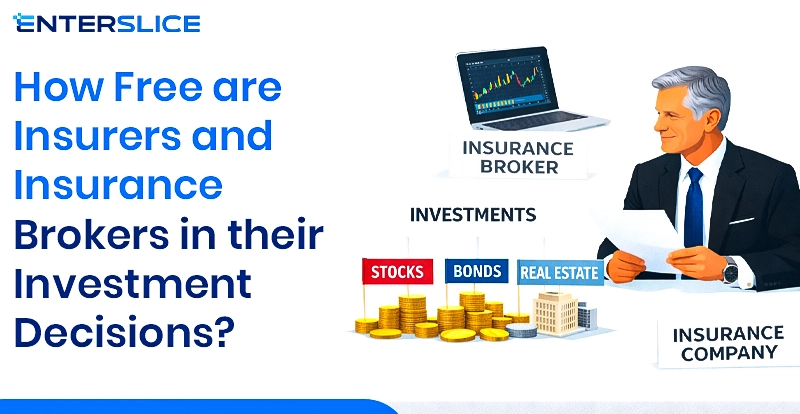 ENTERSLICE

How Free are Insurers and Insurance Brokers in their Investment Decisions?

INSURANCE BROKER

INVESTMENTS

STOCKS

BONDS

REAL ESTATE

INSURANCE COMPANY